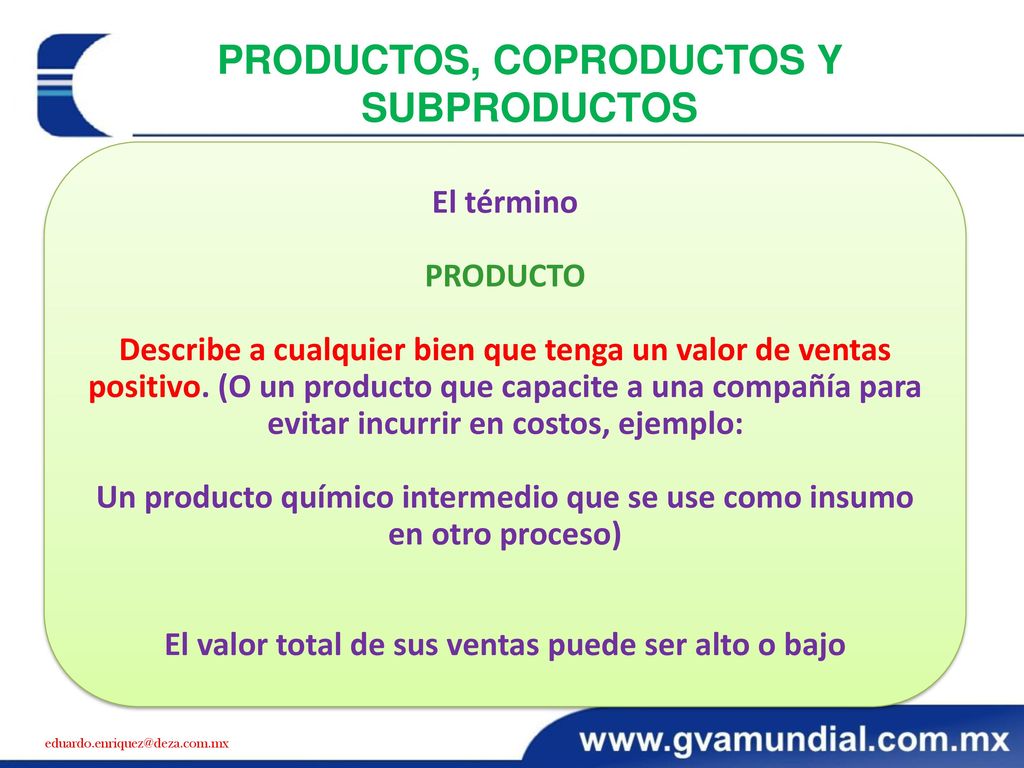 PRODUCTOS, COPRODUCTOS Y SUBPRODUCTOS

El término

PRODUCTO

Describe a cualquier bien que tenga un valor de ventas positivo. (O un producto que capacite a una compañía para evitar incurrir en costos, ejemplo:

Un producto químico intermedio que se use como insumo en otro proceso)

El valor total de sus ventas puede ser alto o bajo

eduardo.enriquez@deza.com.mx

www.gvamundial.com.mx